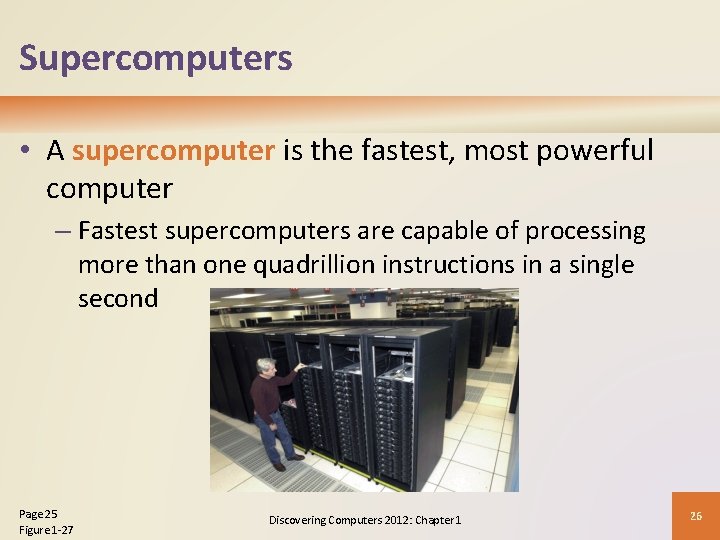 Supercomputers

• A supercomputer is the fastest, most powerful computer

– Fastest supercomputers are capable of processing more than one quadrillion instructions in a single second

Page 25
Figure 1-27

Discovering Computers 2012: Chapter 1

26